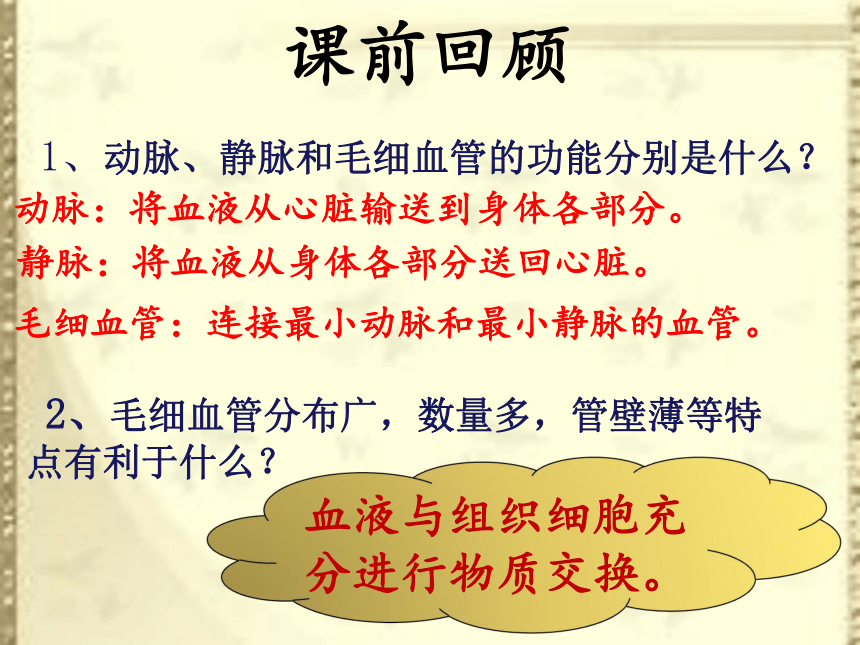 课前回顾

1、动脉、静脉和毛细血管的功能分别是什么？

动脉：将血液从心脏输送到身体各部分。

静脉：将血液从身体各部分送回心脏。

毛细血管：连接最小动脉和最小静脉的血管。

2、毛细血管分布广，数量多，管壁薄等特点有利于什么？

血液与组织细胞充分进行物质交换。